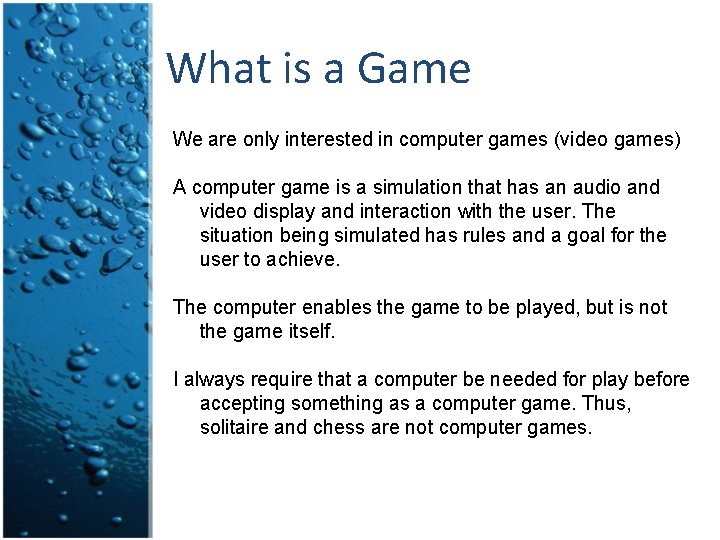 What is a Game

We are only interested in computer games (video games)

A computer game is a simulation that has an audio and video display and interaction with the user. The situation being simulated has rules and a goal for the user to achieve.

The computer enables the game to be played, but is not the game itself.

I always require that a computer be needed for play before accepting something as a computer game. Thus, solitaire and chess are not computer games.